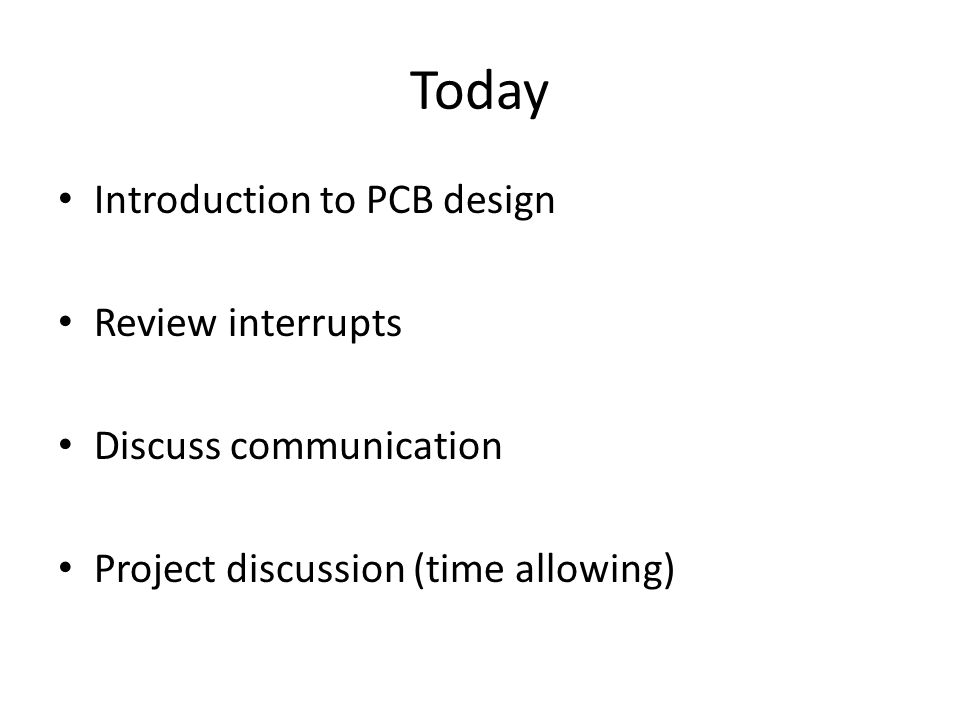 Today

• Introduction to PCB design

• Review interrupts

• Discuss communication

• Project discussion (time allowing)